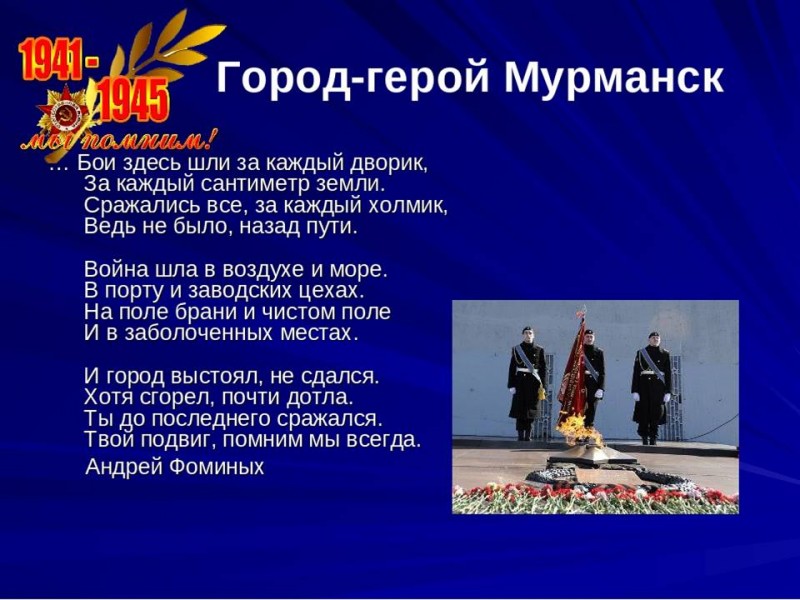 1941 - 1945
мы помним!

Город-герой Мурманск

… Бои здесь шли за каждый дворик,
За каждый сантиметр земли.
Сражались все, за каждый холмик,
Ведь не было, назад пути.

Война шла в воздухе и море.
В порту и заводских цехах.
На поле брани и чистом поле
И в заболоченных местах.

И город выстоял, не сдался.
Хотя сгорел, почти дотла.
Ты до последнего сражался.
Твой подвиг, помним мы всегда.
Андрей Фоминых